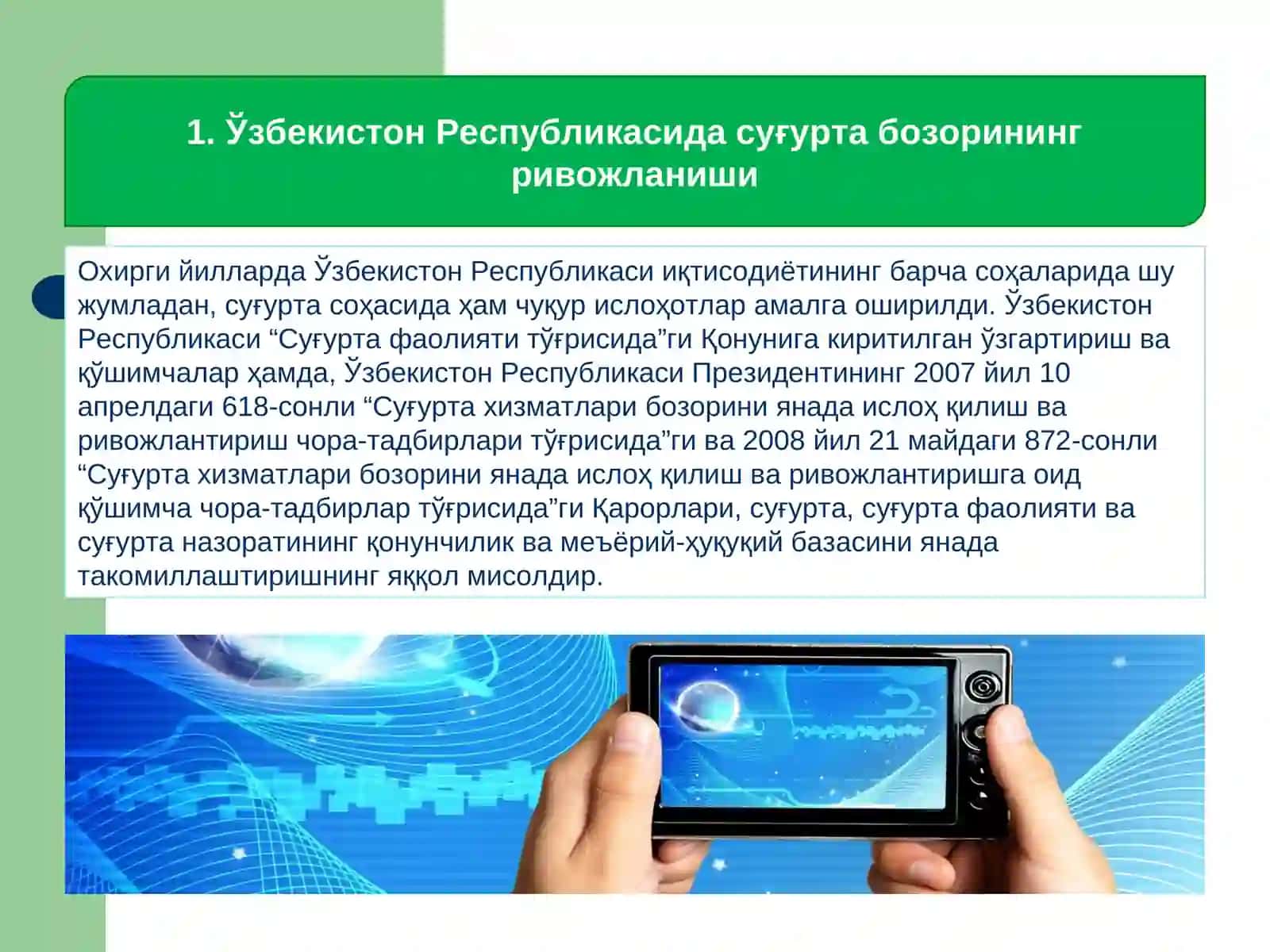 1. Ўзбекистон Республикасида суғурта бозорининг ривожланиши

Охирги йилларда Ўзбекистон Республикаси иқтисодиётининг барча соҳаларида шу жумладан, суғурта соҳасида ҳам чуқур ислоҳотлар амалга оширилди. Ўзбекистон Республикаси “Суғурта фаолияти тўғрисида”ги Қонунига киритилган ўзгартириш ва қўшимчалар ҳамда, Ўзбекистон Республикаси Президентининг 2007 йил 10 апрелдаги 618-сонли “Суғурта хизматлари бозорини янада ислоҳ қилиш ва ривожлантириш чора-тадбирлари тўғрисида”ги ва 2008 йил 21 майдаги 872-сонли “Суғурта хизматлари бозорини янада ислоҳ қилиш ва ривожлантиришга оид қўшимча чора-тадбирлар тўғрисида”ги Қарорлари, суғурта, суғурта фаолияти ва суғурта назоратининг қонунчилик ва меъёрий-ҳуқуқий базасини янада такомиллаштиришнинг яққол мисолдир.